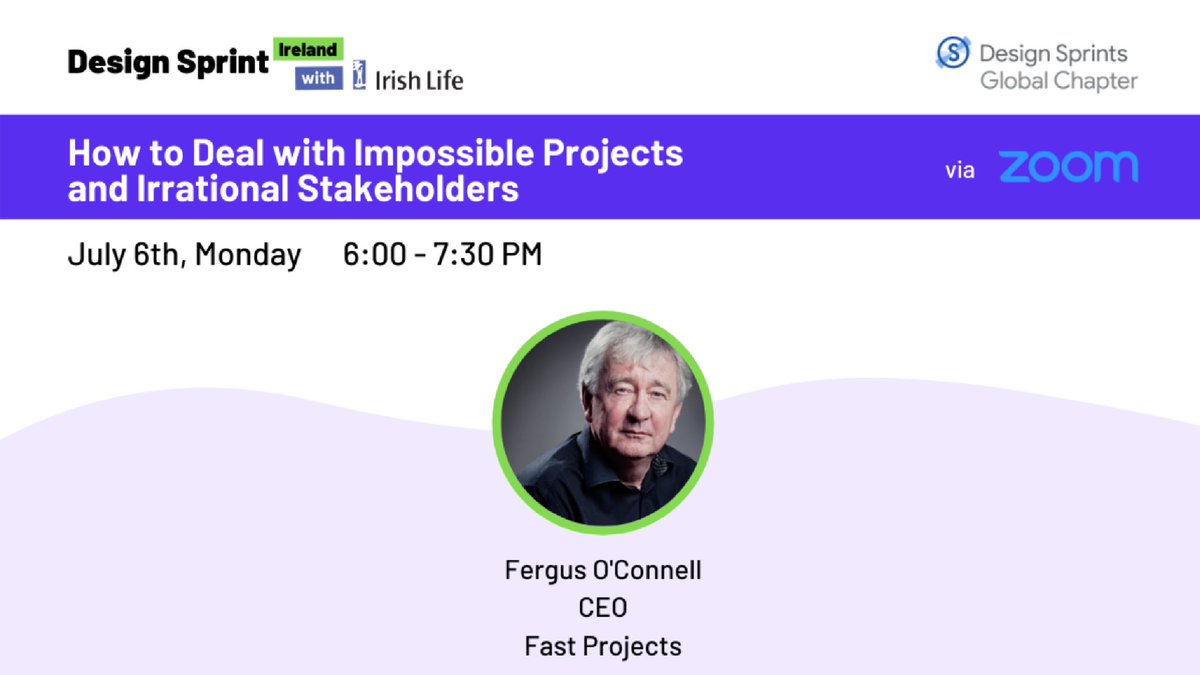 Design Sprint Ireland with Irish Life

S Design Sprints Global Chapter

How to Deal with Impossible Projects and Irrational Stakeholders

via zoom

July 6th, Monday 6:00 - 7:30 PM

Fergus O'Connell
CEO
Fast Projects